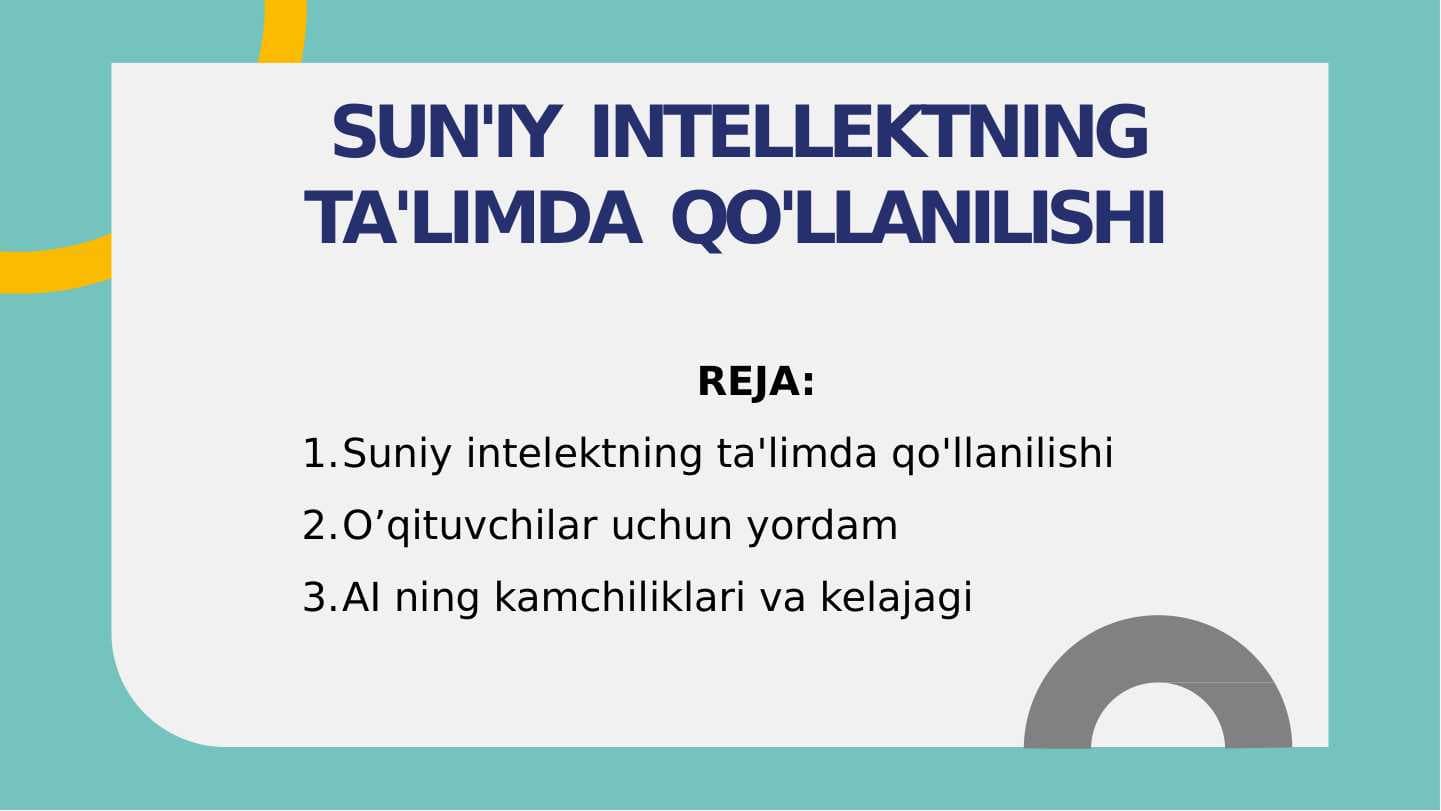 SUN'IY INTELLEKTNING TA'LIMDA QO'LLANILISHI

REJA:

1.Suniy intelektning ta'limda qo'llanilishi

2.O’qituvchilar uchun yordam

3.AI ning kamchiliklari va kelajagi